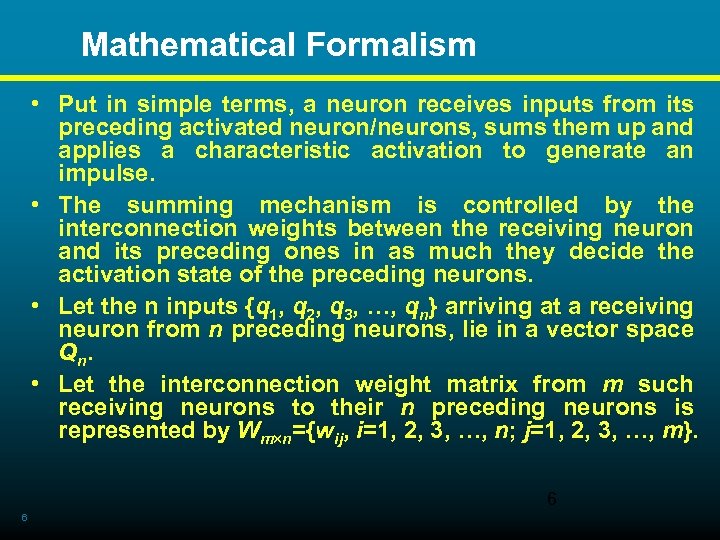 Mathematical Formalism

• Put in simple terms, a neuron receives inputs from its preceding activated neuron/neurons, sums them up and applies a characteristic activation to generate an impulse.

• The summing mechanism is controlled by the interconnection weights between the receiving neuron and its preceding ones in as much they decide the activation state of the preceding neurons.

• Let the n inputs $\{q_1, q_2, q_3, \ldots, q_n\}$ arriving at a receiving neuron from $n$ preceding neurons, lie in a vector space $Q_n$.

• Let the interconnection weight matrix from $m$ such receiving neurons to their $n$ preceding neurons is represented by $W_{m \times n}=\{w_{ij}, i=1, 2, 3, \ldots, n; j=1, 2, 3, \ldots, m\}$.

6

6